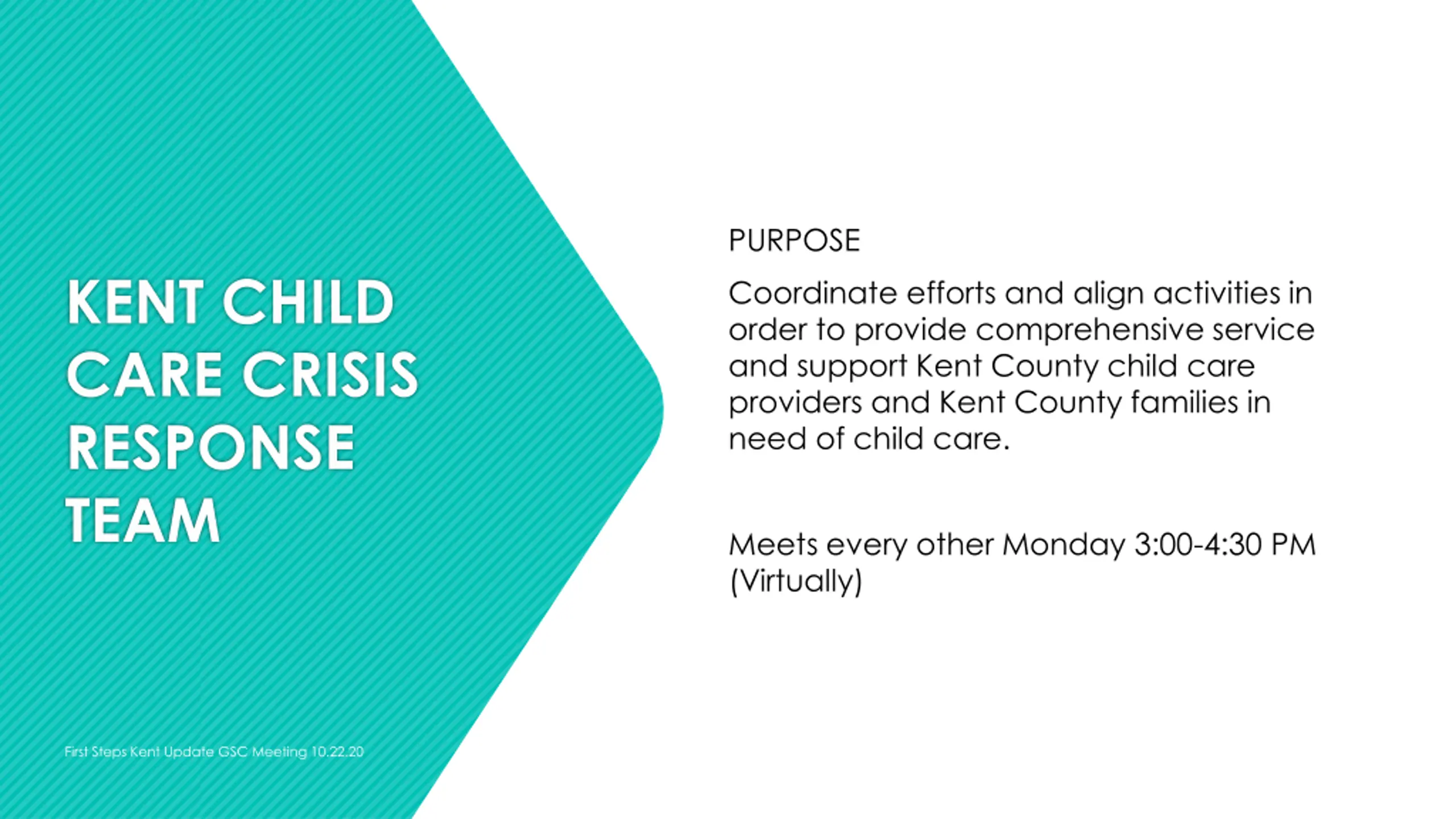 KENT CHILD CARE CRISIS RESPONSE TEAM

PURPOSE

Coordinate efforts and align activities in order to provide comprehensive service and support Kent County child care providers and Kent County families in need of child care.

Meets every other Monday 3:00-4:30 PM (Virtually)

First Steps Kent Update GSC Meeting 10.22.20